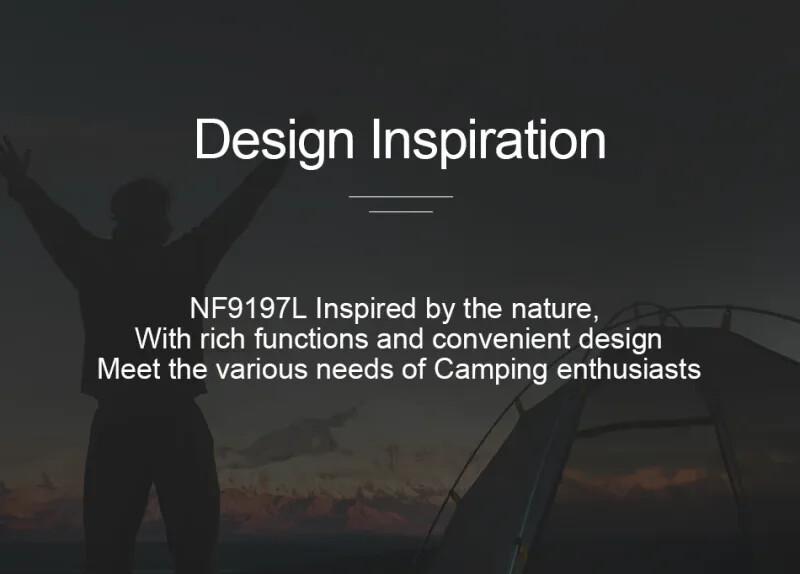 Design Inspiration

NF9197L Inspired by the nature,
With rich functions and convenient design
Meet the various needs of Camping enthusiasts